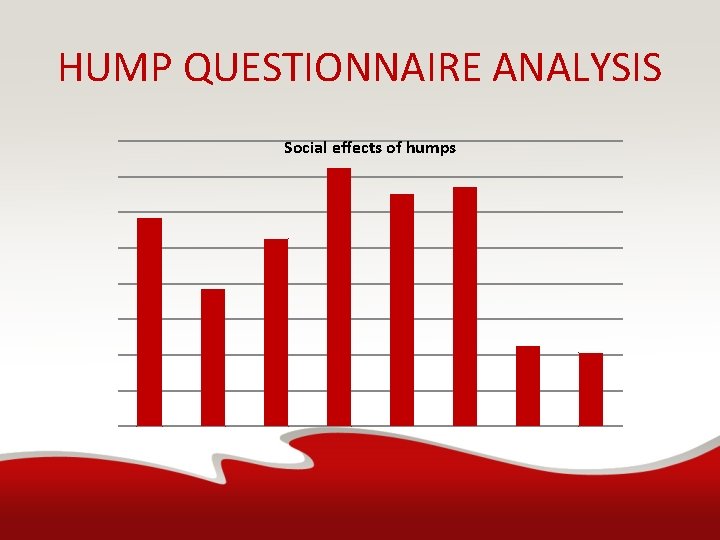 HUMP QUESTIONNAIRE ANALYSIS

Social effects of humps